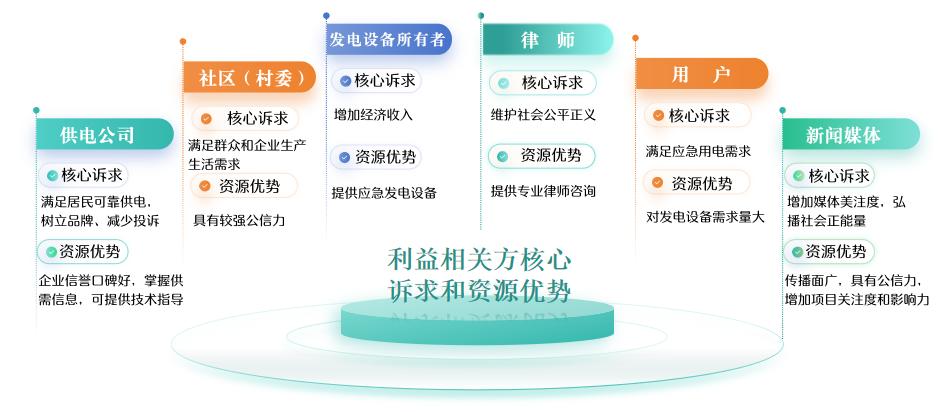 供电公司
核心诉求
满足居民可靠供电，树立品牌、减少投诉
资源优势
企业信誉口碑好，掌握供需信息，可提供技术指导

社区（村委）
核心诉求
满足群众和企业生产生活需求
资源优势
具有较强公信力

发电设备所有者
核心诉求
增加经济收入
资源优势
提供应急发电设备

律 师
核心诉求
维护社会公平正义
资源优势
提供专业律师咨询

用 户
核心诉求
满足应急用电需求
资源优势
对发电设备需求量大

新闻媒体
核心诉求
增加媒体美注度，弘播社会正能量
资源优势
传播面广，具有公信力，增加项目关注度和影响力

利益相关方核心诉求和资源优势